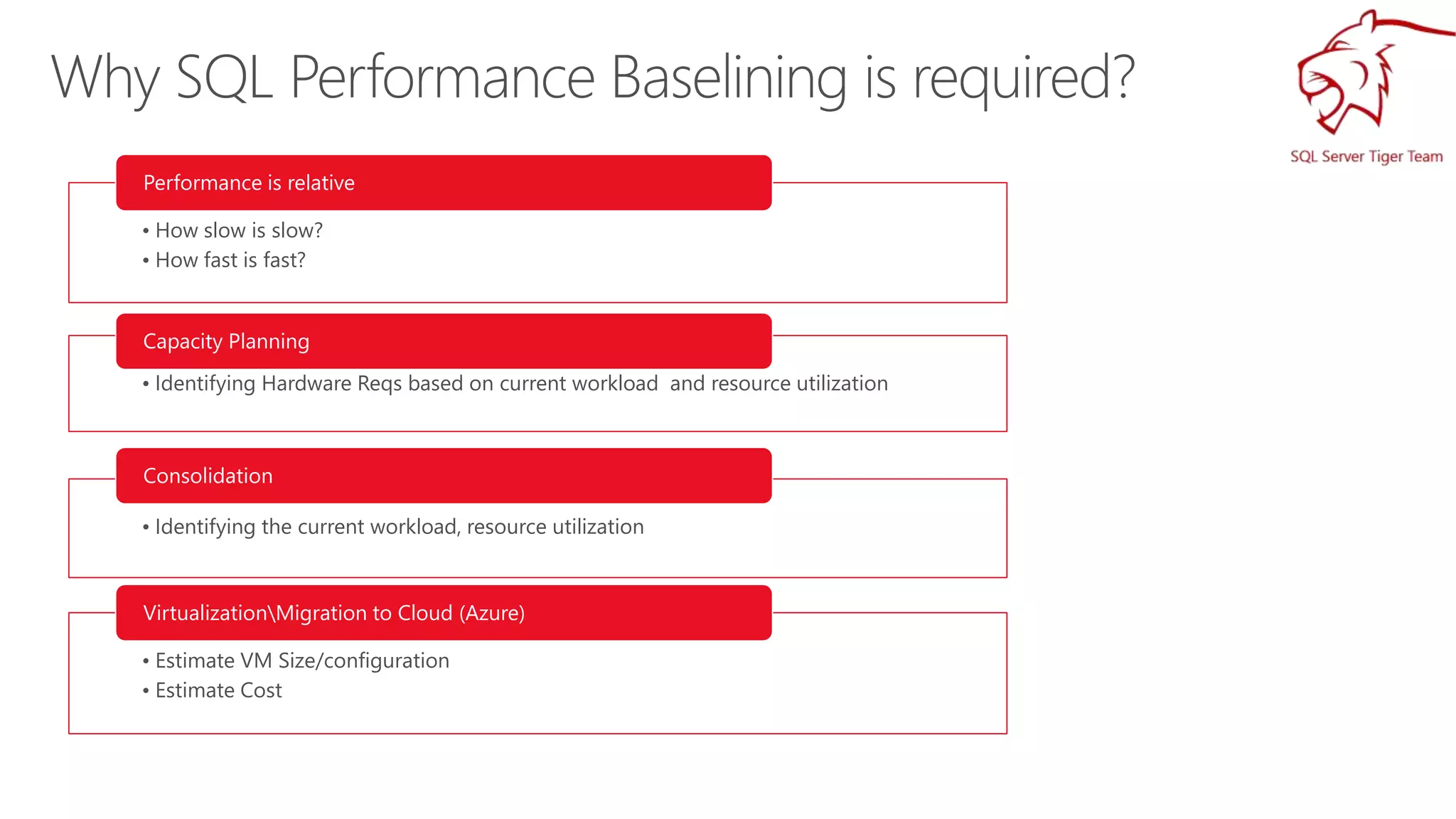 Why SQL Performance Baselining is required?

SQL Server Tiger Team

Performance is relative

• How slow is slow?
• How fast is fast?

Capacity Planning

• Identifying Hardware Reqs based on current workload and resource utilization

Consolidation

• Identifying the current workload, resource utilization

Virtualization\Migration to Cloud (Azure)

• Estimate VM Size/configuration
• Estimate Cost